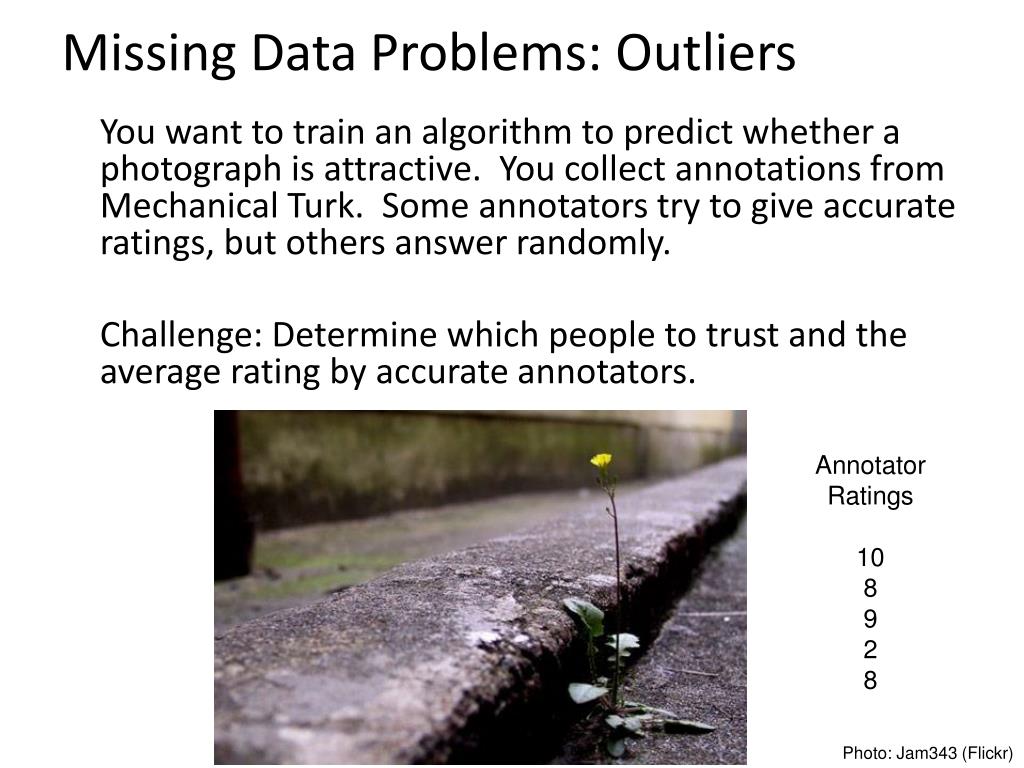 Missing Data Problems: Outliers

You want to train an algorithm to predict whether a photograph is attractive. You collect annotations from Mechanical Turk. Some annotators try to give accurate ratings, but others answer randomly.

Challenge: Determine which people to trust and the average rating by accurate annotators.

Annotator Ratings

10
8
9
2
8

Photo: Jam343 (Flickr)